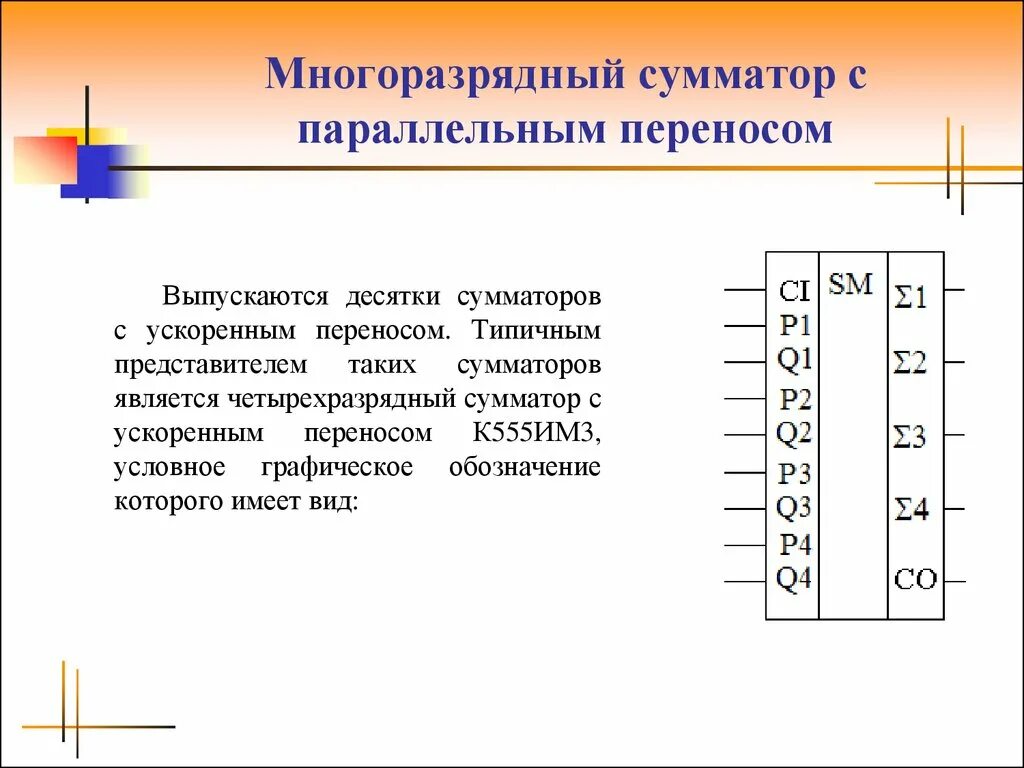 Многоразрядный сумматор с параллельным переносом

Выпускаются десятки сумматоров с ускоренным переносом. Типичным представителем таких сумматоров является четырехразрядный сумматор с ускоренным переносом К555ИМ3, условное графическое обозначение которого имеет вид:

CI
P1
Q1
P2
Q2
P3
Q3
P4
Q4
SM
$\Sigma 1$
$\Sigma 2$
$\Sigma 3$
$\Sigma 4$
CO